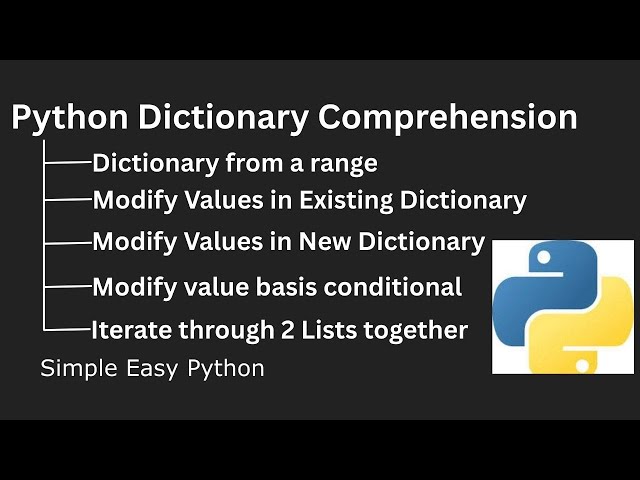 Python Dictionary Comprehension

Dictionary from a range
Modify Values in Existing Dictionary
Modify Values in New Dictionary
Modify value basis conditional
Iterate through 2 Lists together

Simple Easy Python